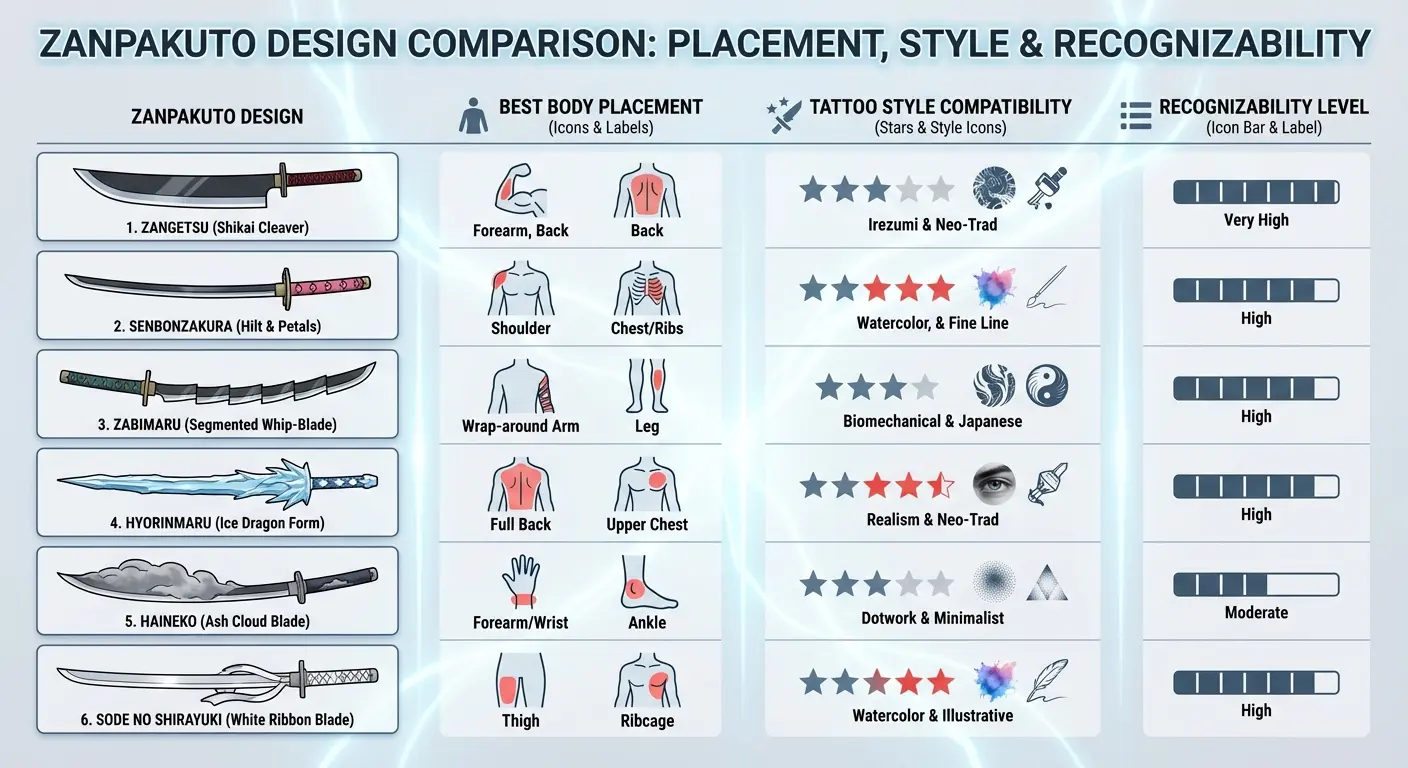 ZANPAKUTO DESIGN COMPARISON: PLACEMENT, STYLE & RECOGNIZABILITY

| ZANPAKUTO DESIGN | BEST BODY PLACEMENT (Icons & Labels) | TATTOO STYLE COMPATIBILITY (Stars & Style Icons) | RECOGNIZABILITY LEVEL (Icon Bar & Label) |
|---|---|---|---|
| 1. ZANGETSU (Shikai Cleaver) | Forearm, Back; Back | Irezumi & Neo-Trad | Very High |
| 2. SENBONZAKURA (Hilt & Petals) | Shoulder; Chest/Ribs | Watercolor, & Fine Line | High |
| 3. ZABIMARU (Segmented Whip-Blade) | Wrap-around Arm; Leg | Biomechanical & Japanese | High |
| 4. HYORINMARU (Ice Dragon Form) | Full Back; Upper Chest | Realism & Neo-Trad | High |
| 5. HAINEKO (Ash Cloud Blade) | Forearm/Wrist; Ankle | Dotwork & Minimalist | Moderate |
| 6. SODE NO SHIRAYUKI (White Ribbon Blade) | Thigh; Ribcage | Watercolor & Illustrative | High |